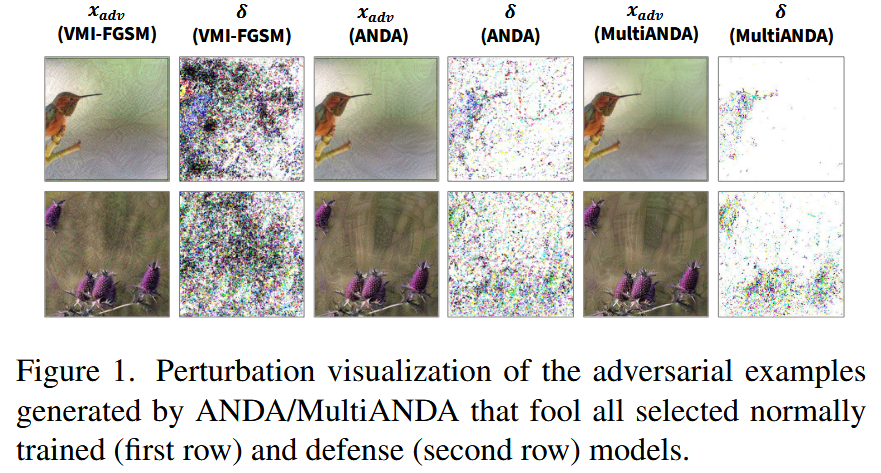 $x_{adv}$ (VMI-FGSM)

$\delta$ (VMI-FGSM)

$x_{adv}$ (ANDA)

$\delta$ (ANDA)

$x_{adv}$ (MultiANDA)

$\delta$ (MultiANDA)

Figure 1. Perturbation visualization of the adversarial examples generated by ANDA/MultiANDA that fool all selected normally trained (first row) and defense (second row) models.